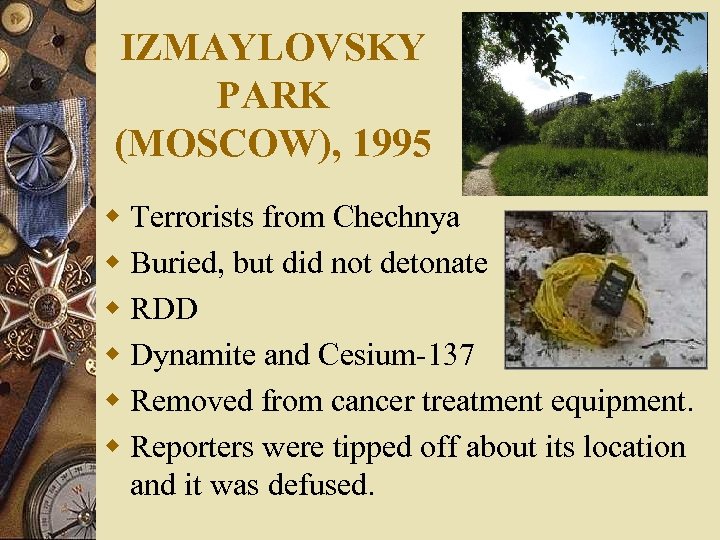 IZMAYLOVSKY PARK (MOSCOW), 1995

- Terrorists from Chechnya
- Buried, but did not detonate
- RDD
- Dynamite and Cesium-137
- Removed from cancer treatment equipment.
- Reporters were tipped off about its location and it was defused.